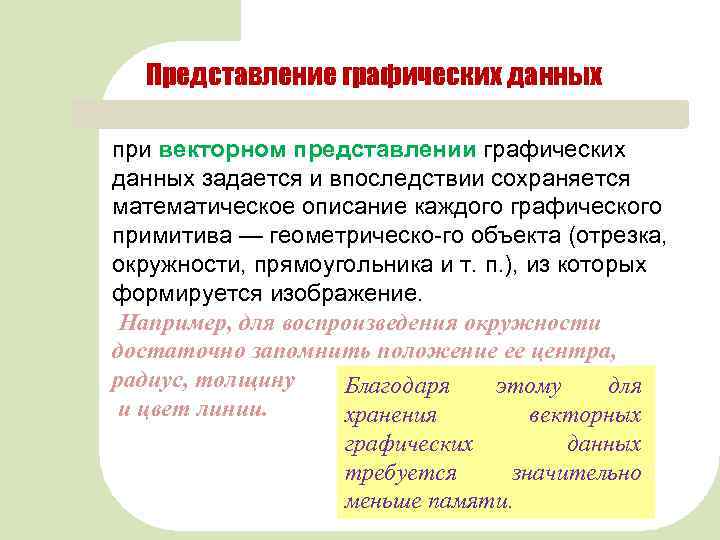 Представление графических данных

при векторном представлении графических данных задается и впоследствии сохраняется математическое описание каждого графического примитива — геометрическо-го объекта (отрезка, окружности, прямоугольника и т. п.), из которых формируется изображение.

Например, для воспроизведения окружности достаточно запомнить положение ее центра, радиус, толщину и цвет линии.

Благодаря этому для хранения векторных графических данных требуется значительно меньше памяти.